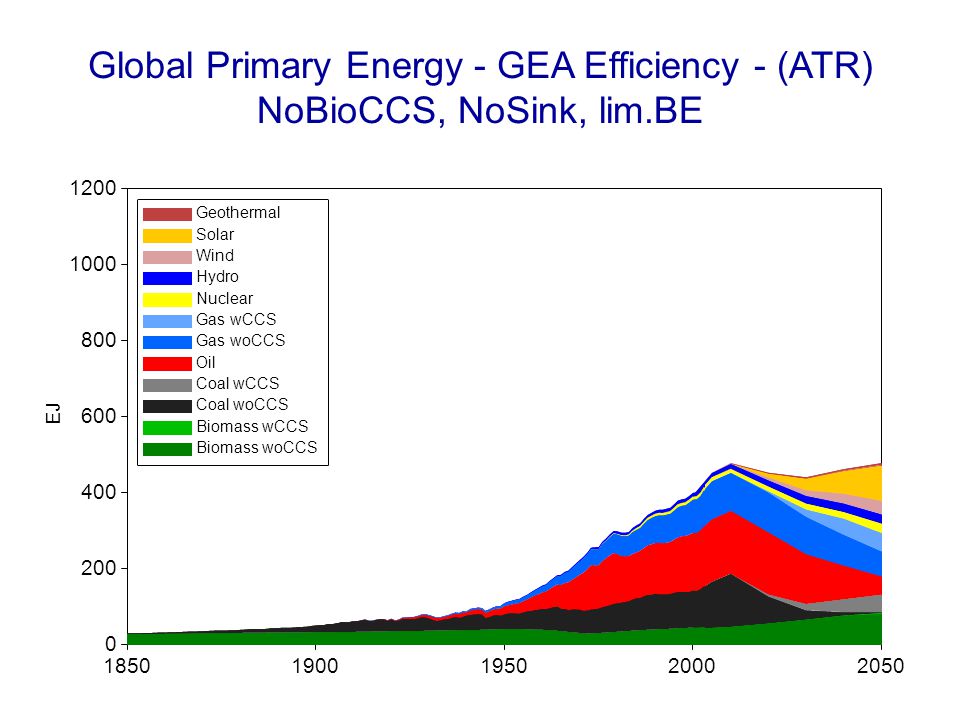 Global Primary Energy - GEA Efficiency - (ATR)
NoBioCCS, NoSink, lim.BE

1200
1000
800
600
400
200
0

EJ

Geothermal
Solar
Wind
Hydro
Nuclear
Gas wCCS
Gas woCCS
Oil
Coal wCCS
Coal woCCS
Biomass wCCS
Biomass woCCS

1850 1900 1950 2000 2050